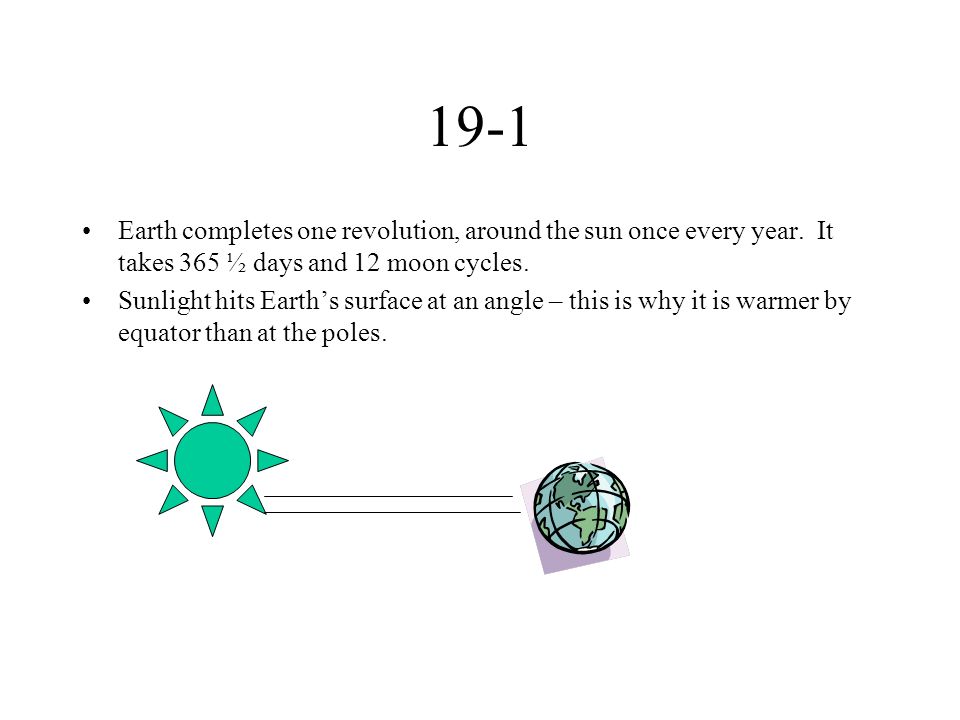 19-1

• Earth completes one revolution, around the sun once every year. It takes 365 ½ days and 12 moon cycles.

• Sunlight hits Earth's surface at an angle – this is why it is warmer by equator than at the poles.